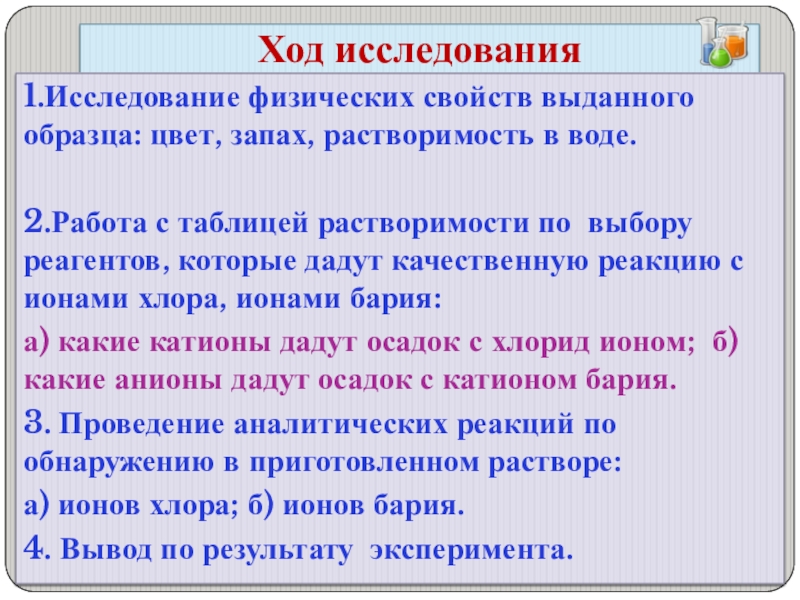 Ход исследования

1.Исследование физических свойств выданного образца: цвет, запах, растворимость в воде.

2.Работа с таблицей растворимости по выбору реагентов, которые дадут качественную реакцию с ионами хлора, ионами бария:

а) какие катионы дадут осадок с хлорид ионом; б) какие анионы дадут осадок с катионом бария.

3. Проведение аналитических реакций по обнаружению в приготовленном растворе:

а) ионов хлора; б) ионов бария.

4. Вывод по результату эксперимента.